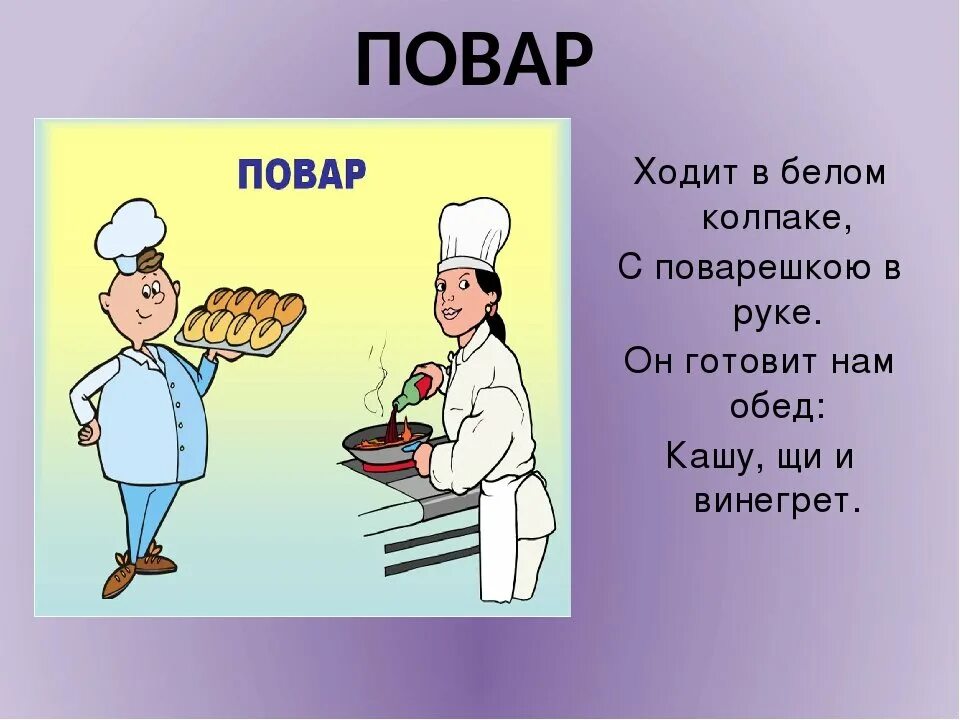 ПОВАР

ПОВАР

Ходит в белом колпаке,
С поварешкою в руке.
Он готовит нам обед:
Кашу, щи и винегрет.